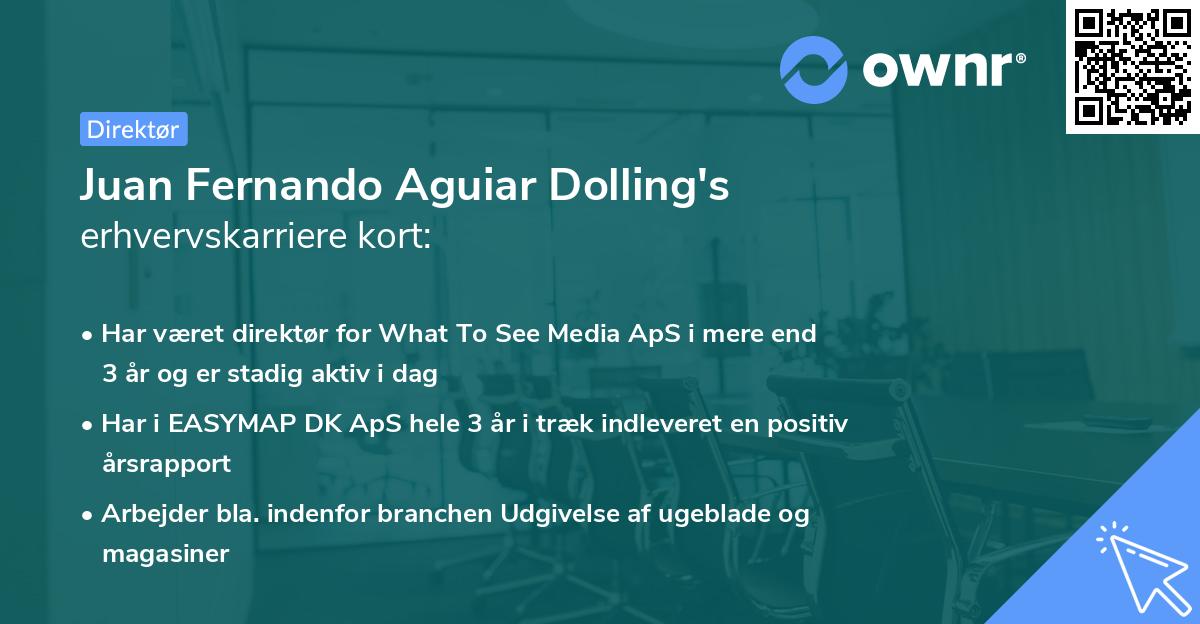 ownr®

Direktør

Juan Fernando Aguiar Dolling's erhvervskarriere kort:

• Har været direktør for What To See Media ApS i mere end 3 år og er stadig aktiv i dag

• Har i EASYMAP DK ApS hele 3 år i træk indleveret en positiv årsrapport

• Arbejder bla. indenfor branchen Udgivelse af ugeblade og magasiner